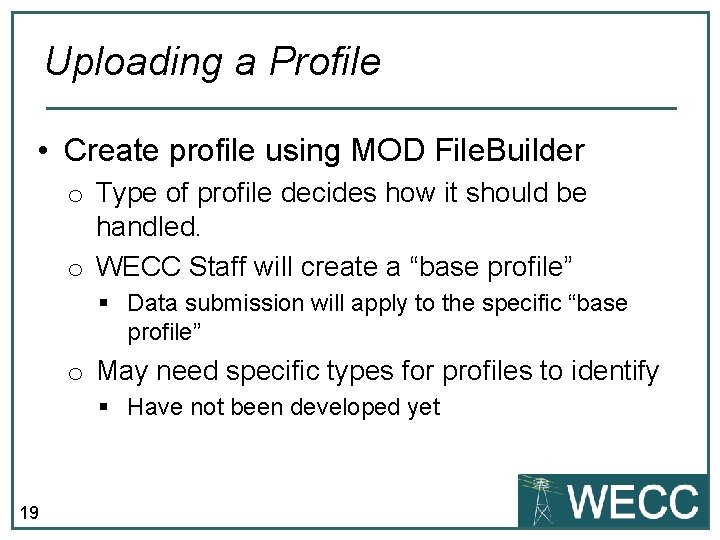 Uploading a Profile

• Create profile using MOD FileBuilder
  o Type of profile decides how it should be handled.
  o WECC Staff will create a “base profile”
    ▪ Data submission will apply to the specific “base profile”
  o May need specific types for profiles to identify
    ▪ Have not been developed yet

19

WECC